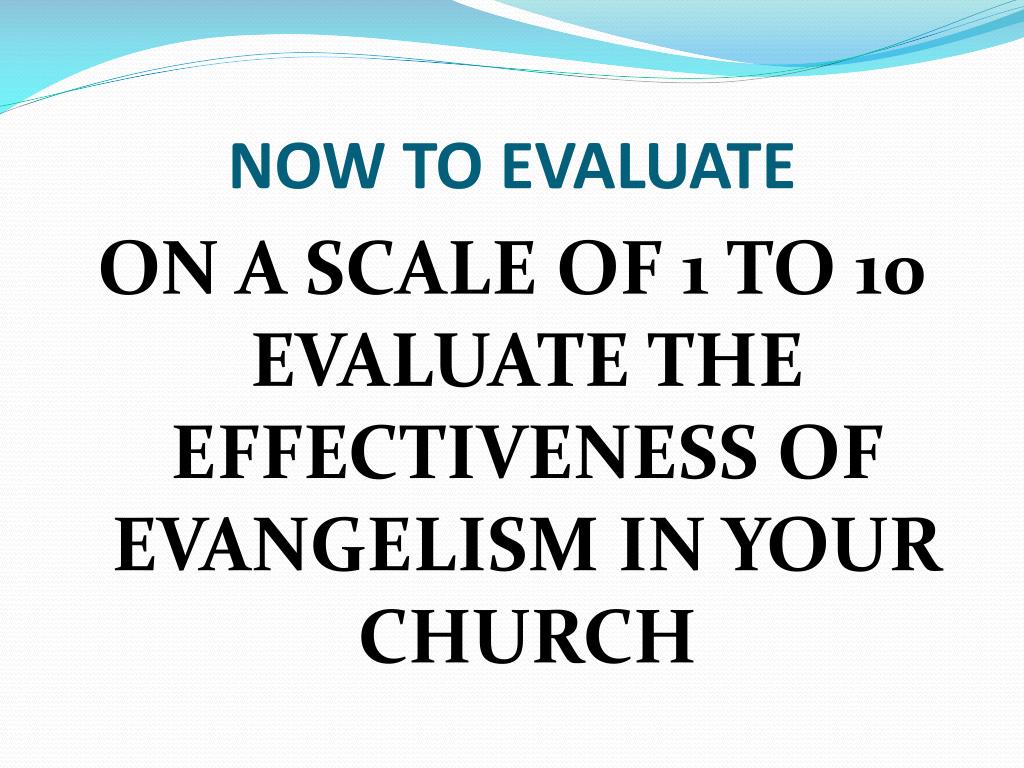 NOW TO EVALUATE

ON A SCALE OF 1 TO 10 EVALUATE THE EFFECTIVENESS OF EVANGELISM IN YOUR CHURCH